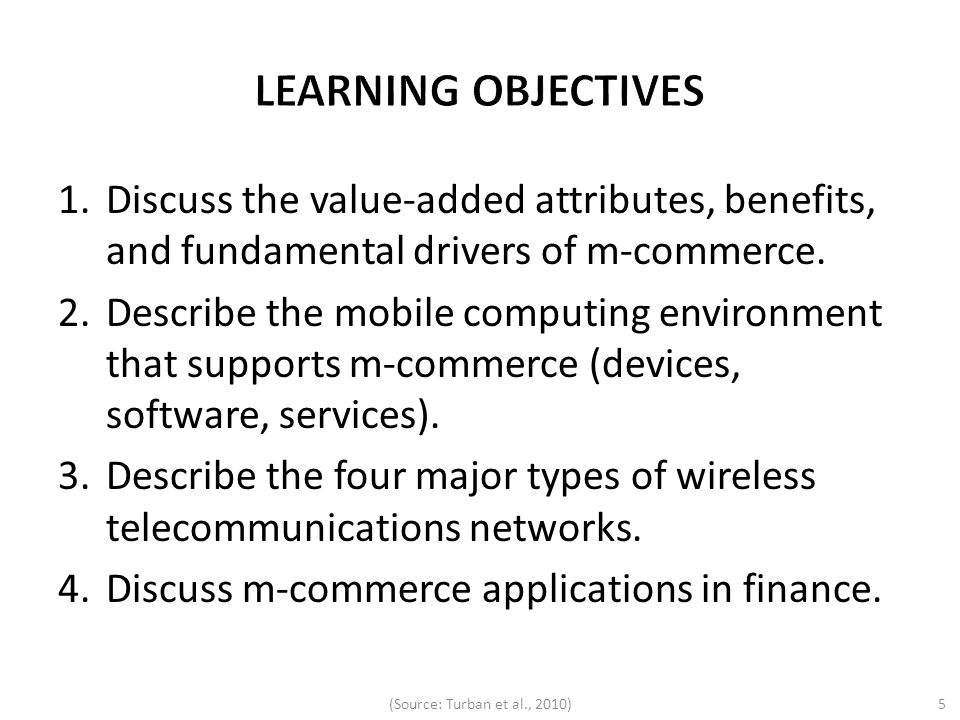 LEARNING OBJECTIVES

1. Discuss the value-added attributes, benefits, and fundamental drivers of m-commerce.
2. Describe the mobile computing environment that supports m-commerce (devices, software, services).
3. Describe the four major types of wireless telecommunications networks.
4. Discuss m-commerce applications in finance.

(Source: Turban et al., 2010)

5